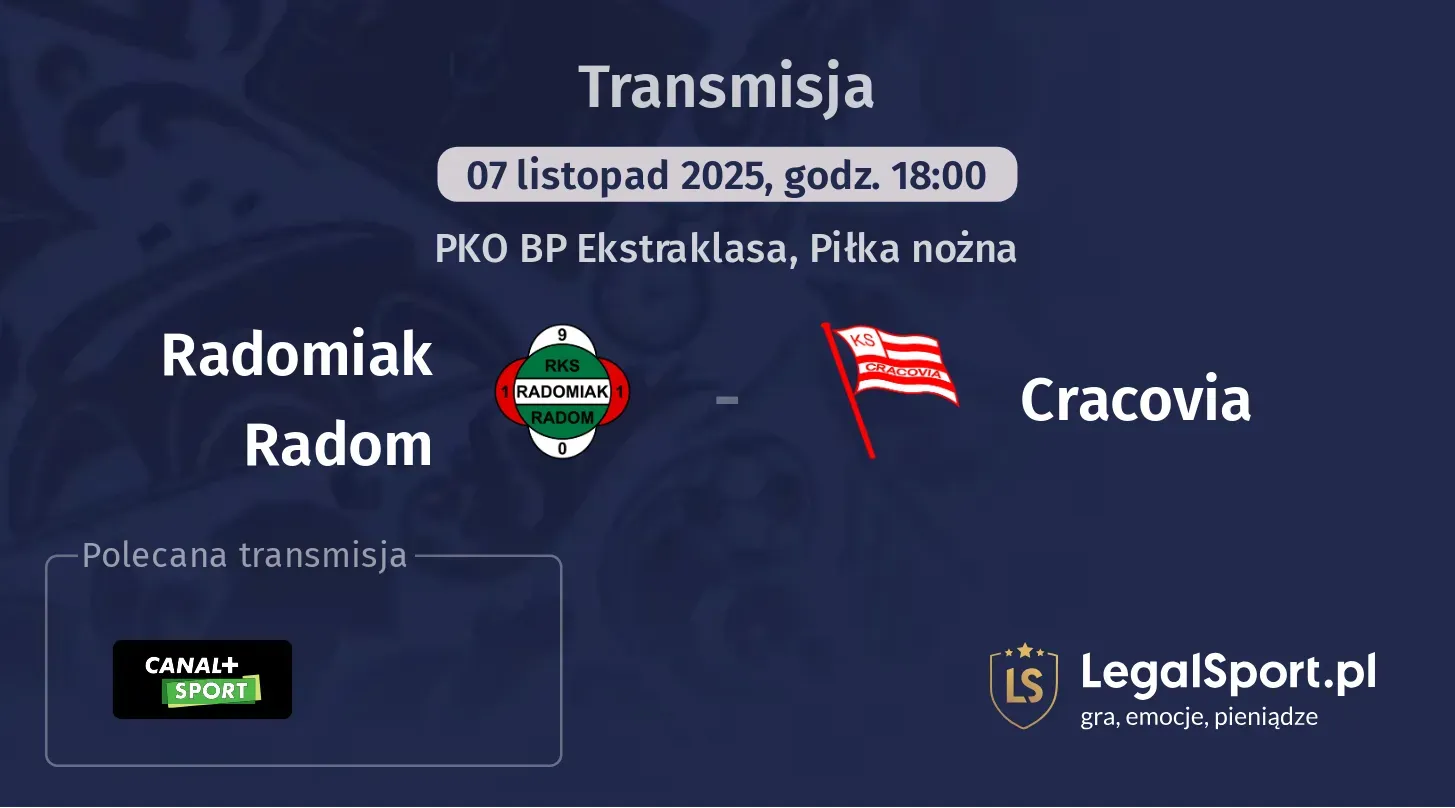 Transmisja

07 listopad 2025, godz. 18:00

PKO BP Ekstraklasa, Piłka nożna

Radomiak Radom

9
RKS
1 RADOMIAK 1
RADOM
0

-

KS
CRACOVIA

Cracovia

Polecana transmisja

CANAL+
SPORT

LS
LegalSport.pl
gra, emocje, pieniądze